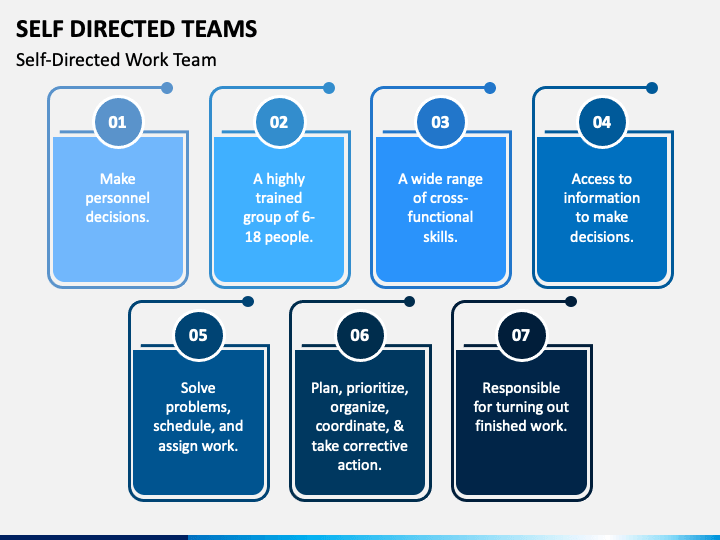 SELF DIRECTED TEAMS

Self-Directed Work Team

01

Make personnel decisions.

02

A highly trained group of 6-18 people.

03

A wide range of cross-functional skills.

04

Access to information to make decisions.

05

Solve problems, schedule, and assign work.

06

Plan, prioritize, organize, coordinate, & take corrective action.

07

Responsible for turning out finished work.